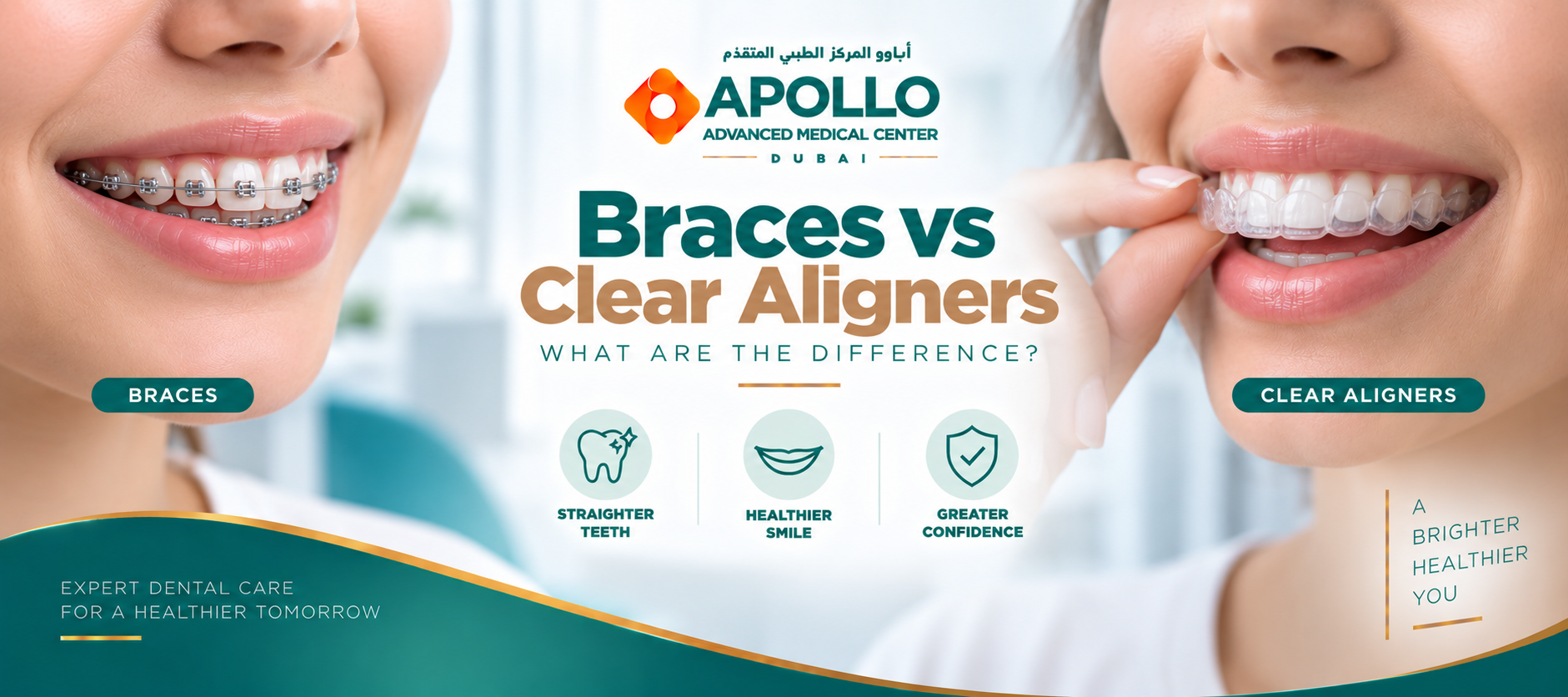 أباوو المركز الطبي المتقدم

APOLLO
ADVANCED MEDICAL CENTER
DUBAI

Braces vs Clear Aligners
WHAT ARE THE DIFFERENCE?

BRACES

CLEAR ALIGNERS

STRAIGHTER TEETH

HEALTHIER SMILE

GREATER CONFIDENCE

EXPERT DENTAL CARE FOR A HEALTHIER TOMORROW

A BRIGHTER HEALTHIER YOU